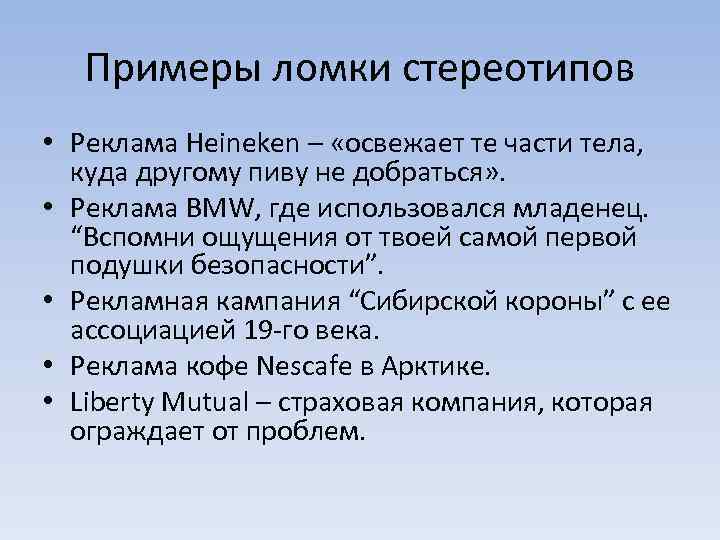 Примеры ломки стереотипов

• Реклама Heineken – «освежает те части тела, куда другому пиву не добраться».
• Реклама BMW, где использовался младенец. “Вспомни ощущения от твоей самой первой подушки безопасности”.
• Рекламная кампания “Сибирской короны” с ее ассоциацией 19-го века.
• Реклама кофе Nescafe в Арктике.
• Liberty Mutual – страховая компания, которая ограждает от проблем.